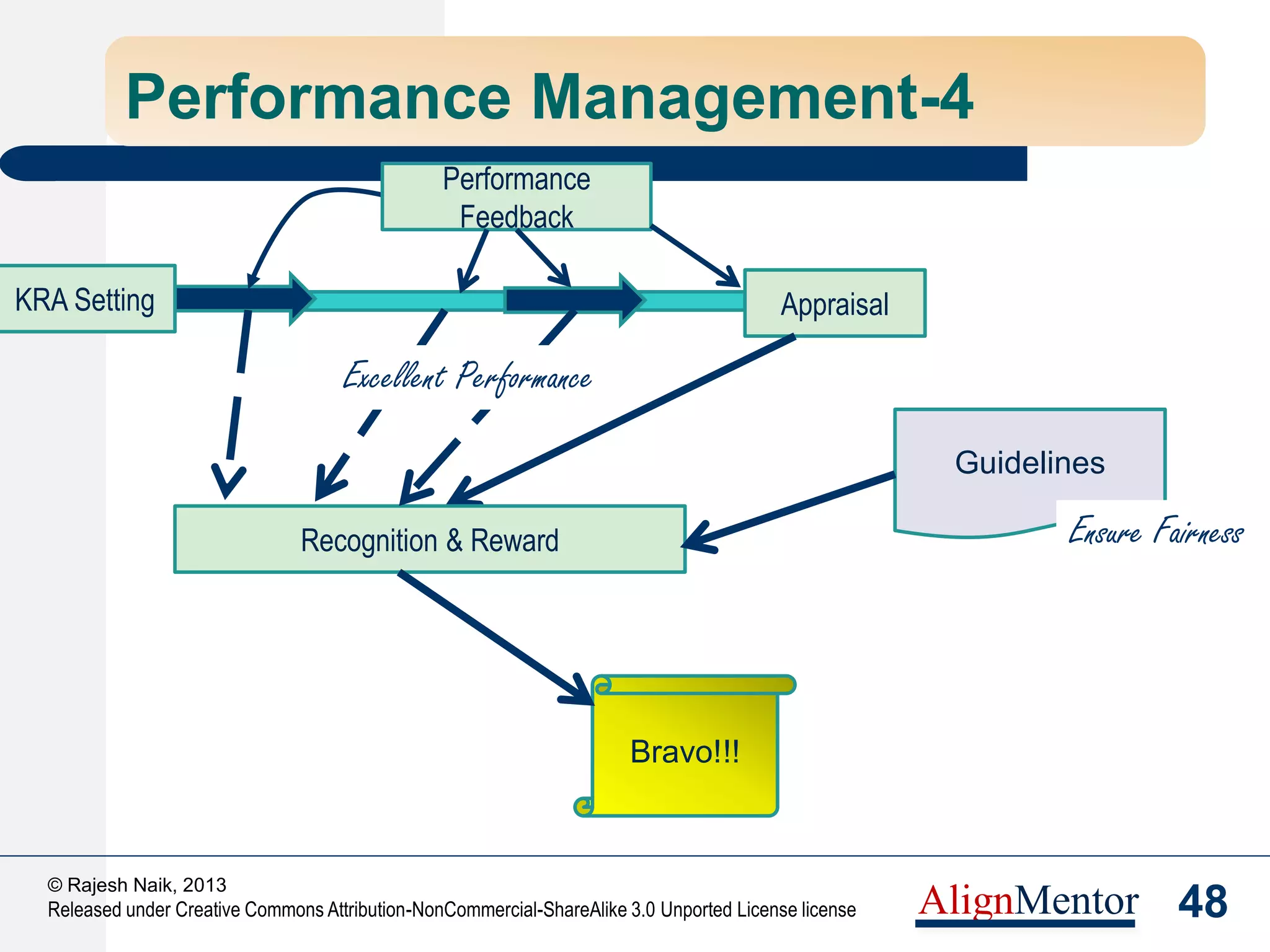 Performance Management-4

Performance Feedback

KRA Setting

Appraisal

Excellent Performance

Guidelines

Ensure Fairness

Recognition & Reward

Bravo!!!

© Rajesh Naik, 2013
Released under Creative Commons Attribution-NonCommercial-ShareAlike 3.0 Unported License license

AlignMentor

48